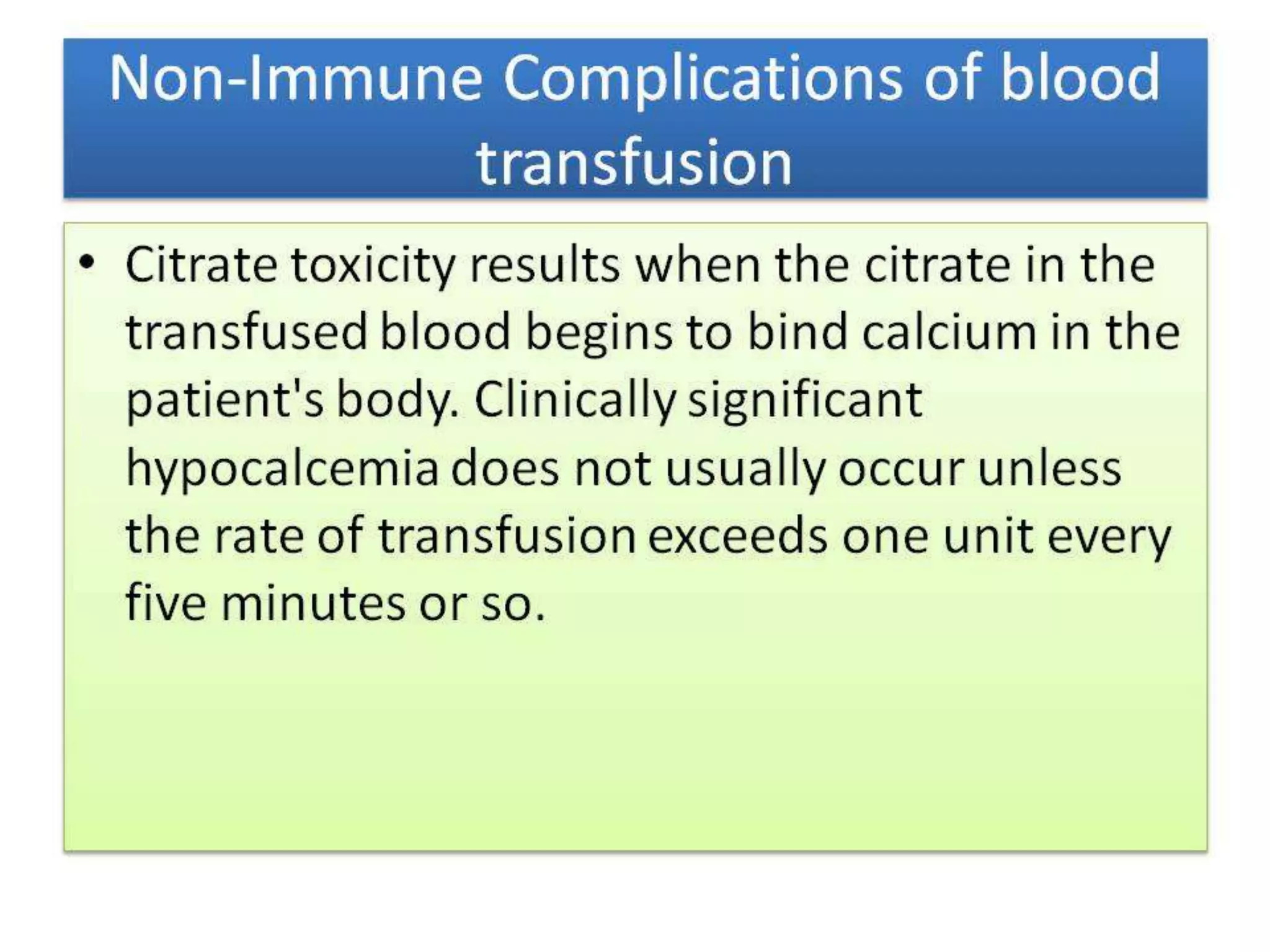 Non-Immune Complications of blood transfusion

• Citrate toxicity results when the citrate in the transfused blood begins to bind calcium in the patient's body. Clinically significant hypocalcemia does not usually occur unless the rate of transfusion exceeds one unit every five minutes or so.